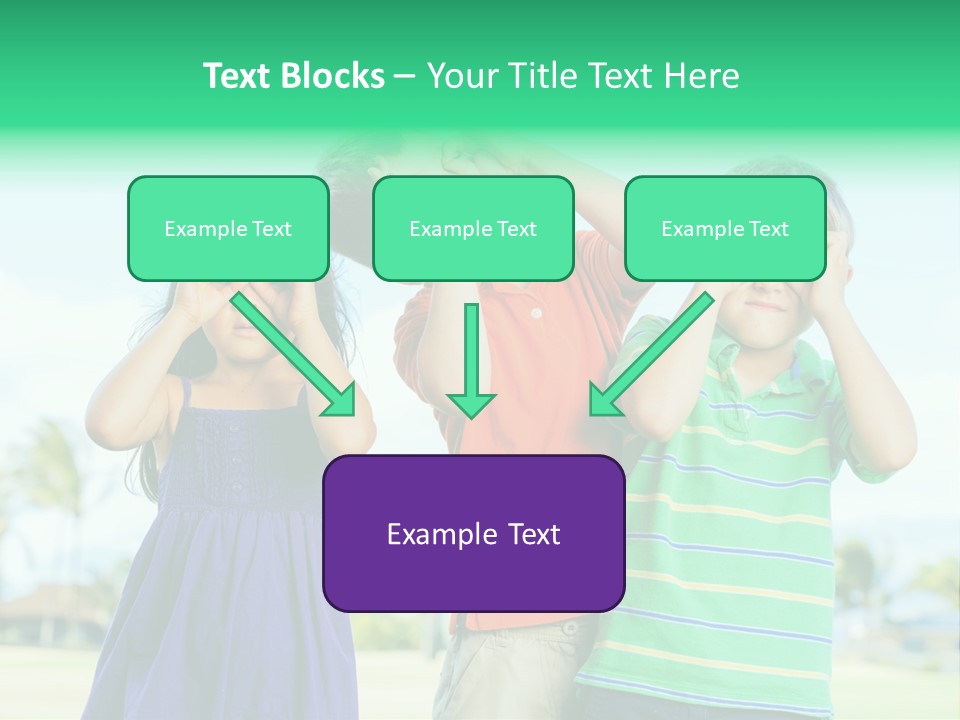 Text Blocks – Your Title Text Here

Example Text

Example Text

Example Text

Example Text